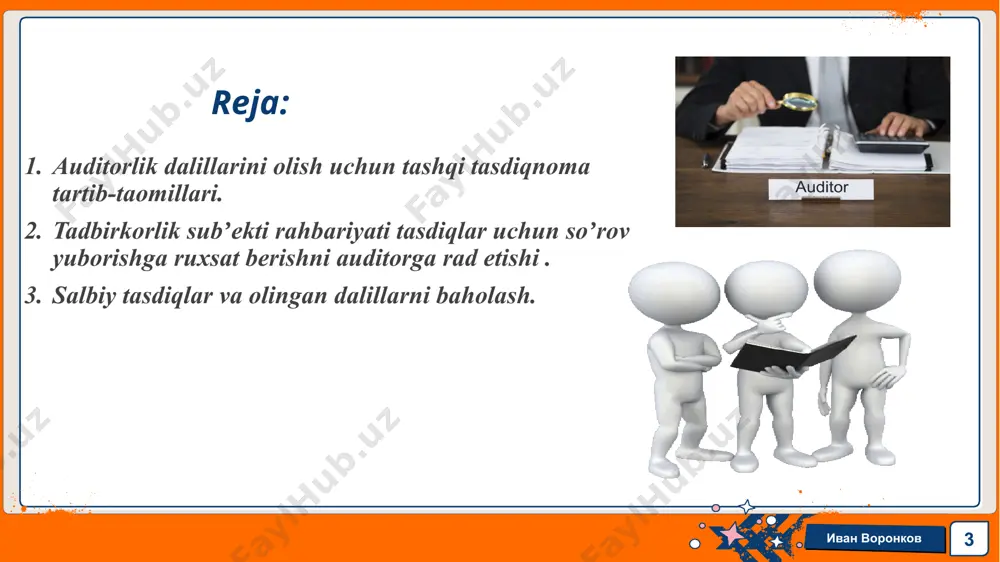 Reja:

1. Auditorlik dalillarini olish uchun tashqi tasdiqnoma tartib-taomillari.
2. Tadbirkorlik sub’ekti rahbariyati tasdiqlar uchun so’rov yuborishga ruxsat berishni auditorga rad etishi .
3. Salbiy tasdiqlar va olingan dalillarni baholash.

Auditor

FaylHub.uz

Иван Воронков

3